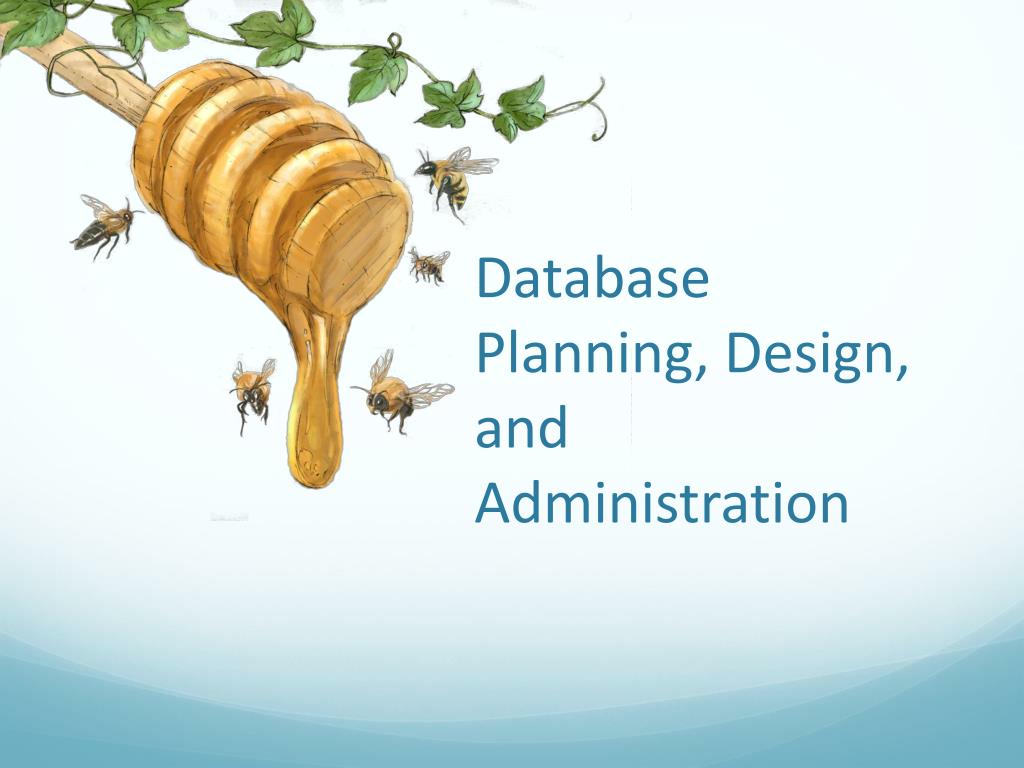 Database Planning, Design, and Administration